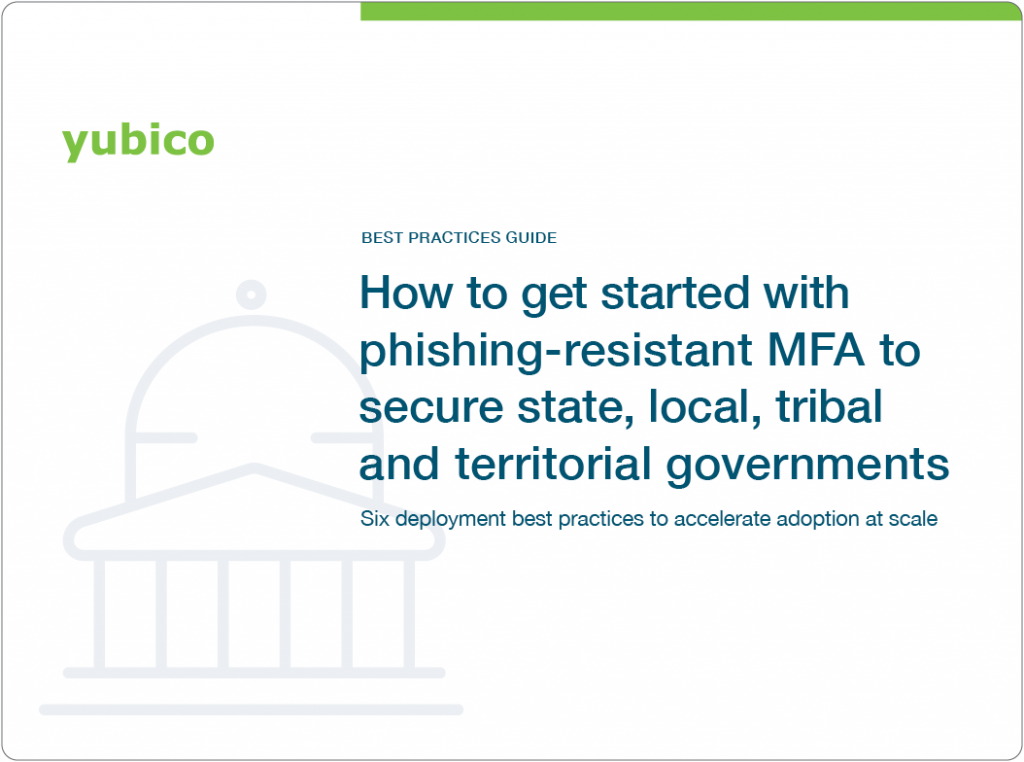 yubico

BEST PRACTICES GUIDE

How to get started with phishing-resistant MFA to secure state, local, tribal and territorial governments

Six deployment best practices to accelerate adoption at scale